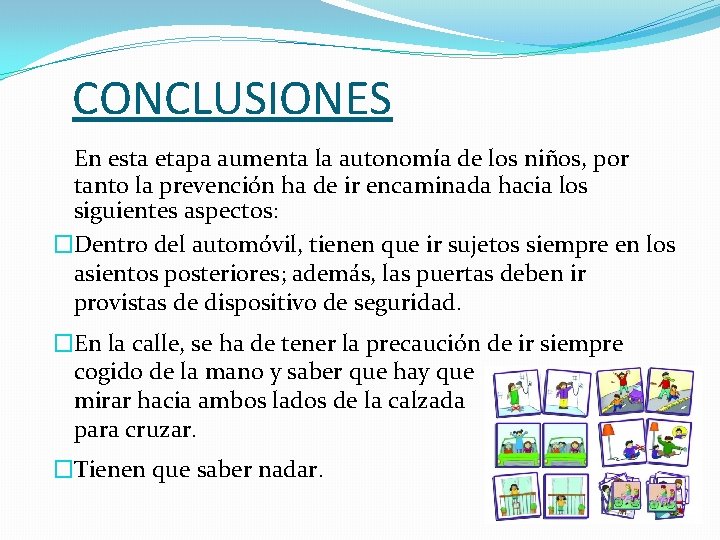 CONCLUSIONES

En esta etapa aumenta la autonomía de los niños, por tanto la prevención ha de ir encaminada hacia los siguientes aspectos:

□Dentro del automóvil, tienen que ir sujetos siempre en los asientos posteriores; además, las puertas deben ir provistas de dispositivo de seguridad.

□En la calle, se ha de tener la precaución de ir siempre cogido de la mano y saber que hay que mirar hacia ambos lados de la calzada para cruzar.

□Tienen que saber nadar.